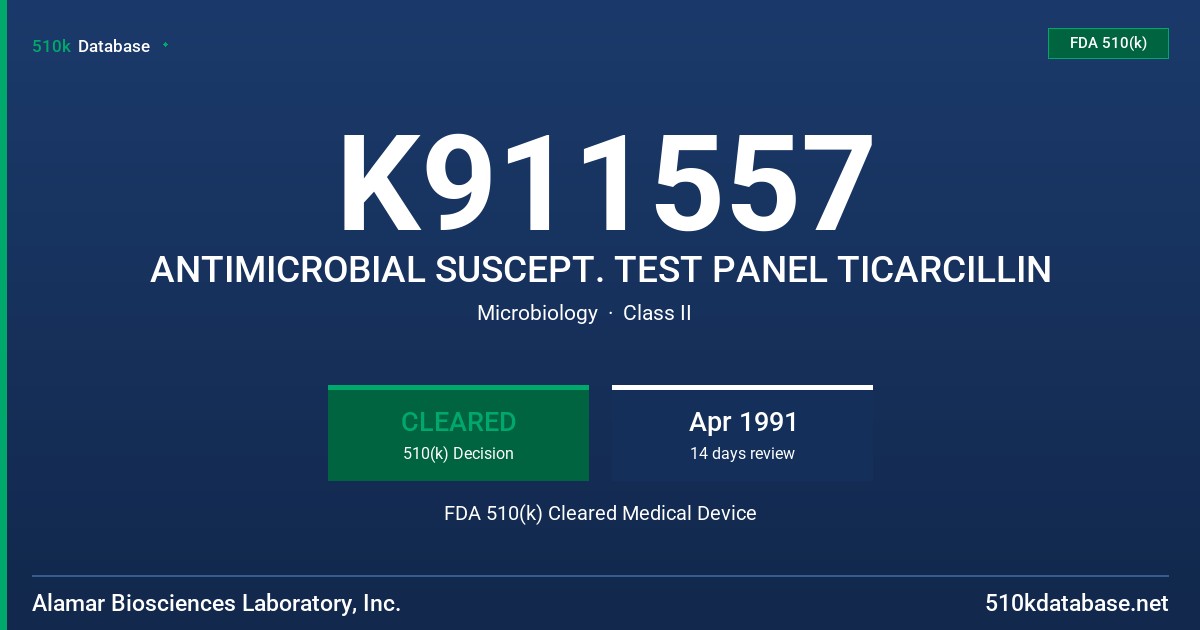 510k Database

FDA 510(k)

K911557

ANTIMICROBIAL SUSCEPT. TEST PANEL TICARCILLIN

Microbiology · Class II

CLEARED
510(k) Decision

Apr 1991
14 days review

FDA 510(k) Cleared Medical Device

Alamar Biosciences Laboratory, Inc.

510kdatabase.net